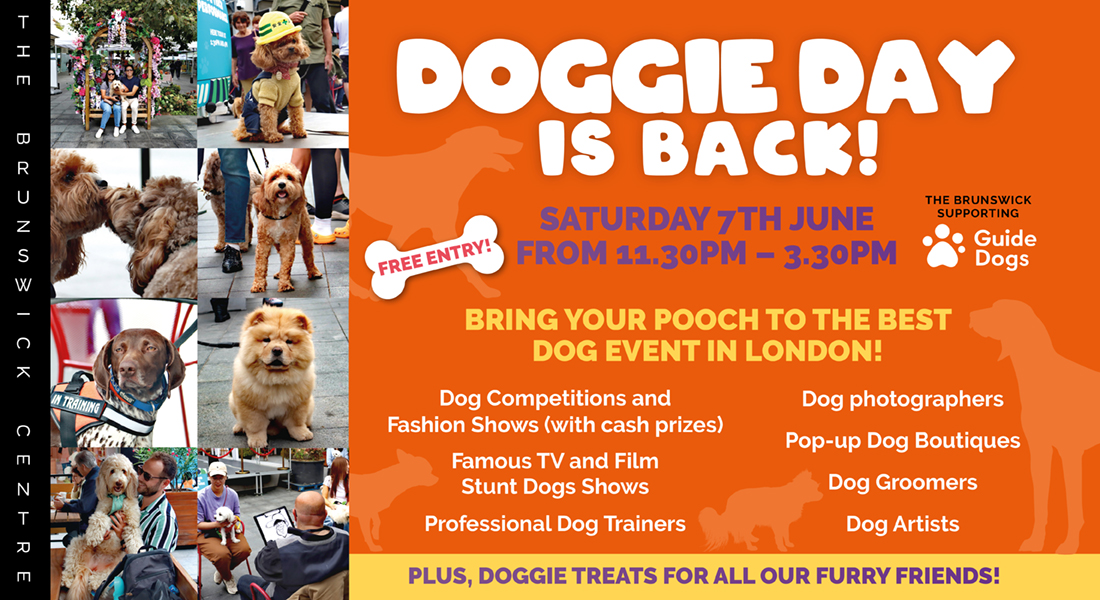 THE BRUNSWICK CENTRE

IN TRAINING

DOGGIE DAY IS BACK!

FREE ENTRY!

SATURDAY 7TH JUNE
FROM 11.30PM – 3.30PM

THE BRUNSWICK SUPPORTING
Guide Dogs

BRING YOUR POOCH TO THE BEST DOG EVENT IN LONDON!

Dog Competitions and Fashion Shows (with cash prizes)

Famous TV and Film Stunt Dogs Shows

Professional Dog Trainers

Dog photographers

Pop-up Dog Boutiques

Dog Groomers

Dog Artists

PLUS, DOGGIE TREATS FOR ALL OUR FURRY FRIENDS!